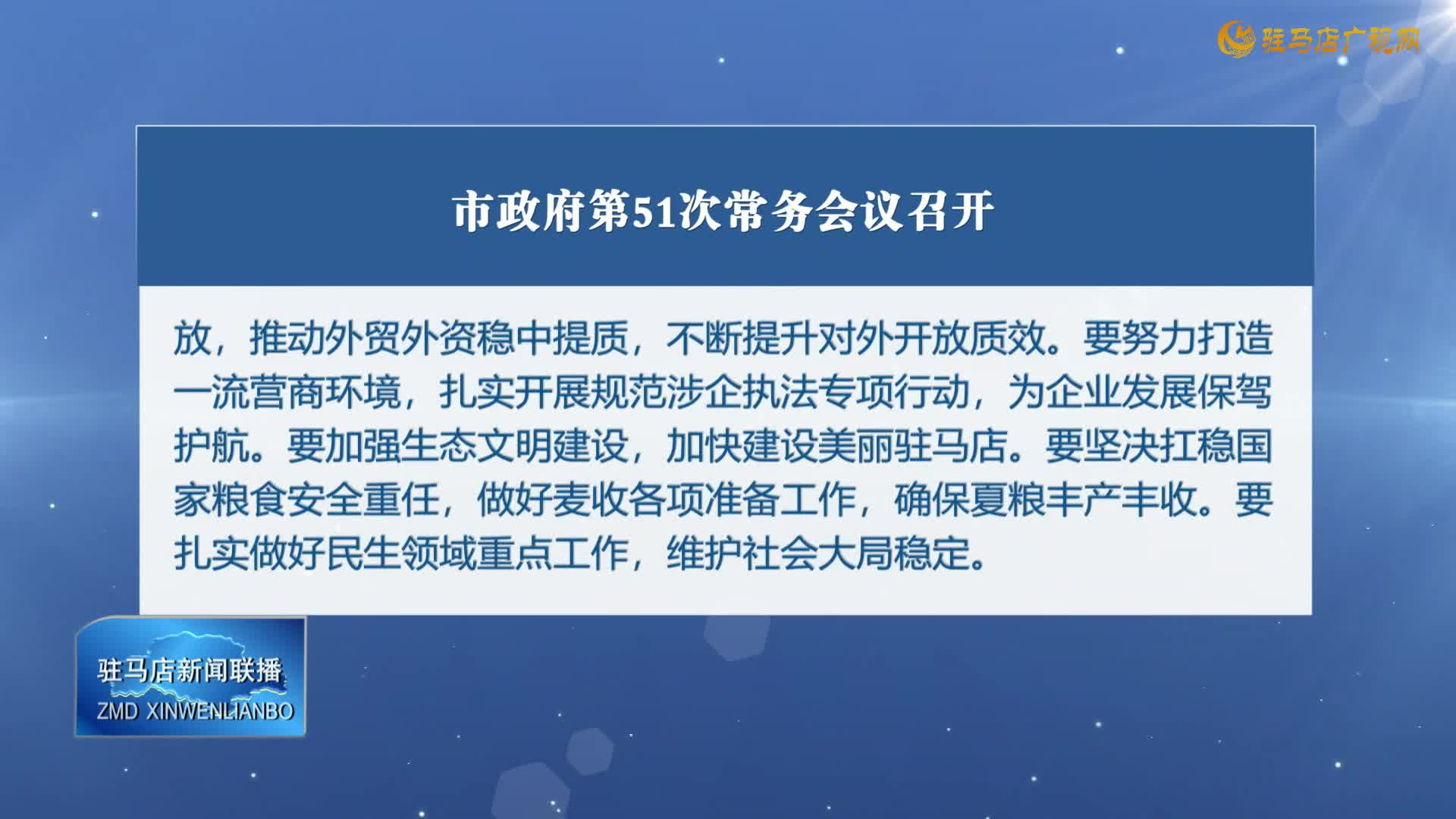 驻马店广视网

市政府第51次常务会议召开

放，推动外贸外资稳中提质，不断提升对外开放质效。要努力打造一流营商环境，扎实开展规范涉企执法专项行动，为企业发展保驾护航。要加强生态文明建设，加快建设美丽驻马店。要坚决扛稳国家粮食安全重任，做好麦收各项准备工作，确保夏粮丰产丰收。要扎实做好民生领域重点工作，维护社会大局稳定。

驻马店新闻联播
ZMD XINWENLIANBO